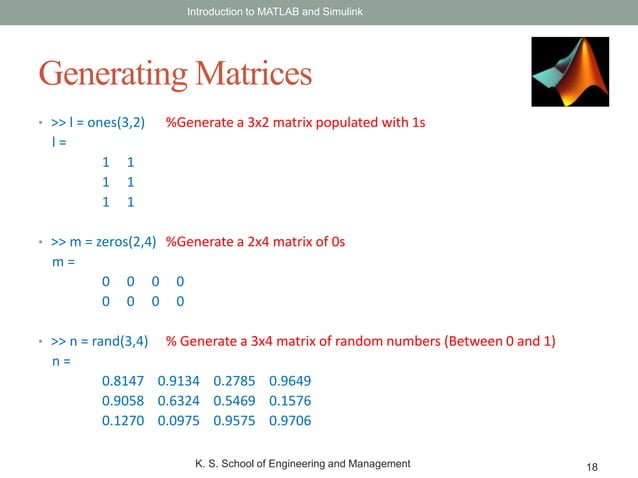 Introduction to MATLAB and Simulink

Generating Matrices

• >> l = ones(3,2) %Generate a 3x2 matrix populated with 1s
l =
1 1
1 1
1 1

• >> m = zeros(2,4) %Generate a 2x4 matrix of 0s
m =
0 0 0 0
0 0 0 0

• >> n = rand(3,4) % Generate a 3x4 matrix of random numbers (Between 0 and 1)
n =
0.8147 0.9134 0.2785 0.9649
0.9058 0.6324 0.5469 0.1576
0.1270 0.0975 0.9575 0.9706

K. S. School of Engineering and Management

18